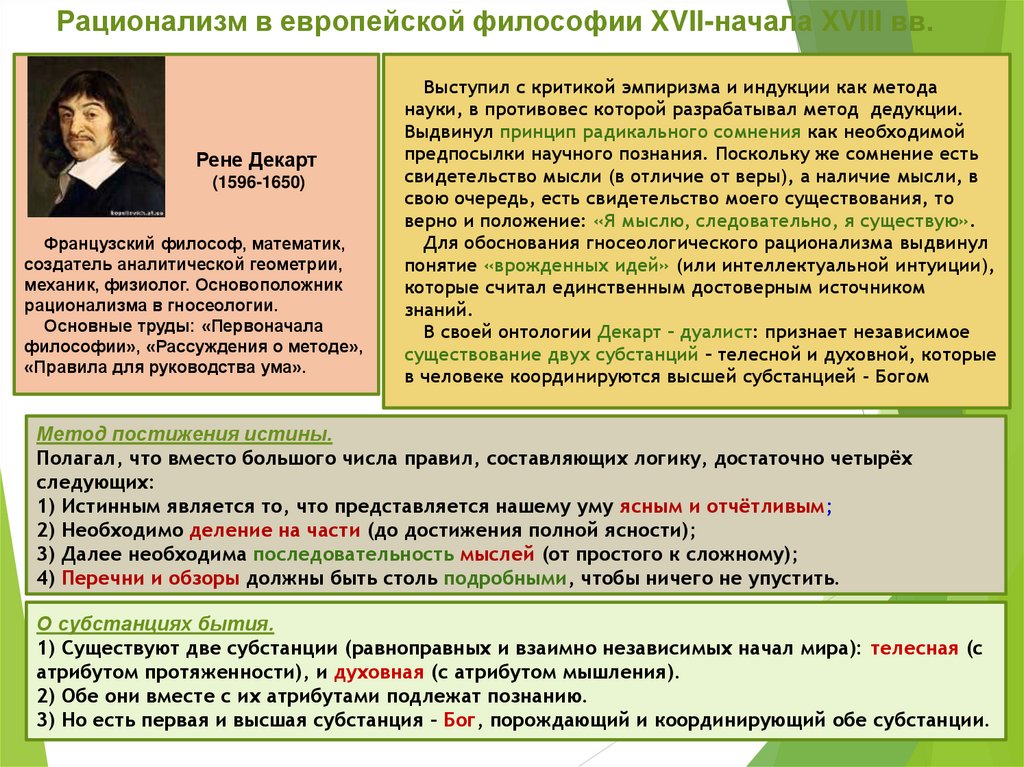 Рационализм в европейской философии XVII-начала XVIII вв.

Рене Декарт
(1596-1650)

Французский философ, математик, создатель аналитической геометрии, механик, физиолог. Основоположник рационализма в гносеологии.
Основные труды: «Первоначала философии», «Рассуждения о методе», «Правила для руководства ума».

Выступил с критикой эмпиризма и индукции как метода науки, в противовес которой разрабатывал метод дедукции. Выдвинул принцип радикального сомнения как необходимой предпосылки научного познания. Поскольку же сомнение есть свидетельство мысли (в отличие от веры), а наличие мысли, в свою очередь, есть свидетельство моего существования, то верно и положение: «Я мыслю, следовательно, я существую».
Для обоснования гносеологического рационализма выдвинул понятие «врожденных идей» (или интеллектуальной интуиции), которые считал единственным достоверным источником знаний.
В своей онтологии Декарт – дуалист: признает независимое существование двух субстанций – телесной и духовной, которые в человеке координируются высшей субстанцией - Богом

Метод постижения истины.
Полагал, что вместо большого числа правил, составляющих логику, достаточно четырёх следующих:
1) Истинным является то, что представляется нашему уму ясным и отчётливым;
2) Необходимо деление на части (до достижения полной ясности);
3) Далее необходима последовательность мыслей (от простого к сложному);
4) Перечни и обзоры должны быть столь подробными, чтобы ничего не упустить.

О субстанциях бытия.
1) Существуют две субстанции (равноправных и взаимно независимых начал мира): телесная (с атрибутом протяженности), и духовная (с атрибутом мышления).
2) Обе они вместе с их атрибутами подлежат познанию.
3) Но есть первая и высшая субстанция – Бог, порождающий и координирующий обе субстанции.